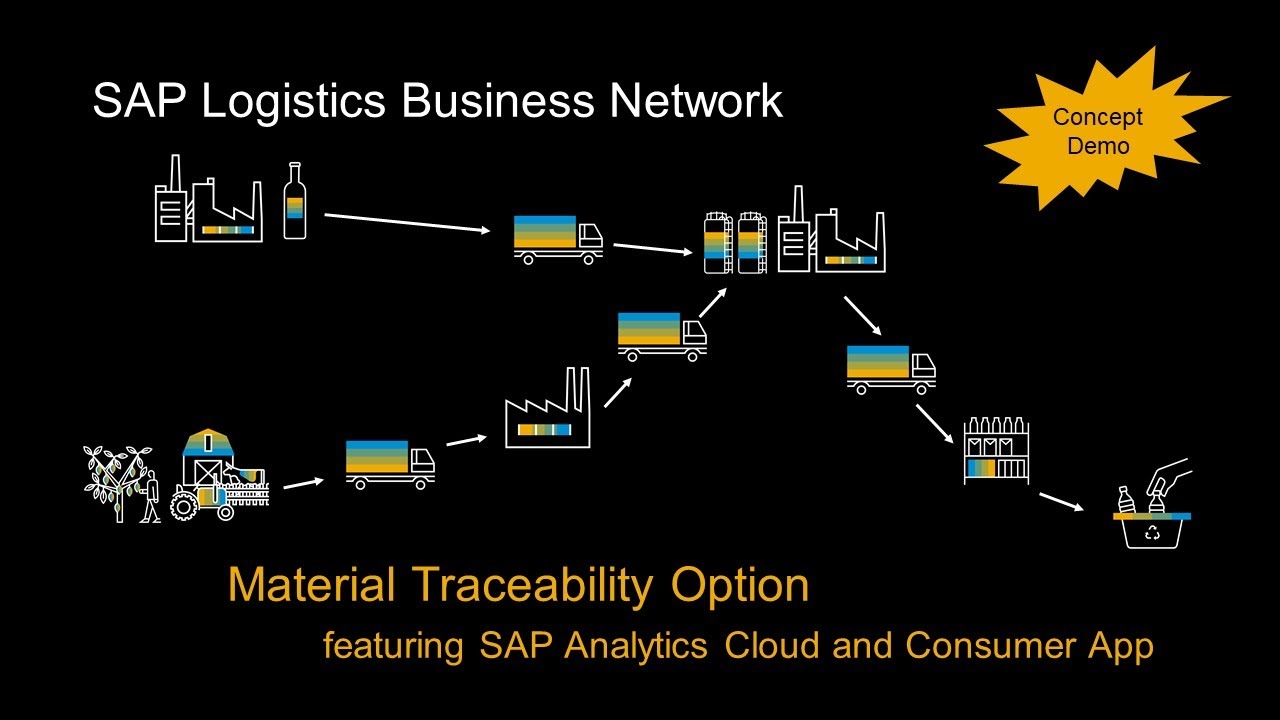 SAP Logistics Business Network

Concept Demo

Material Traceability Option

featuring SAP Analytics Cloud and Consumer App